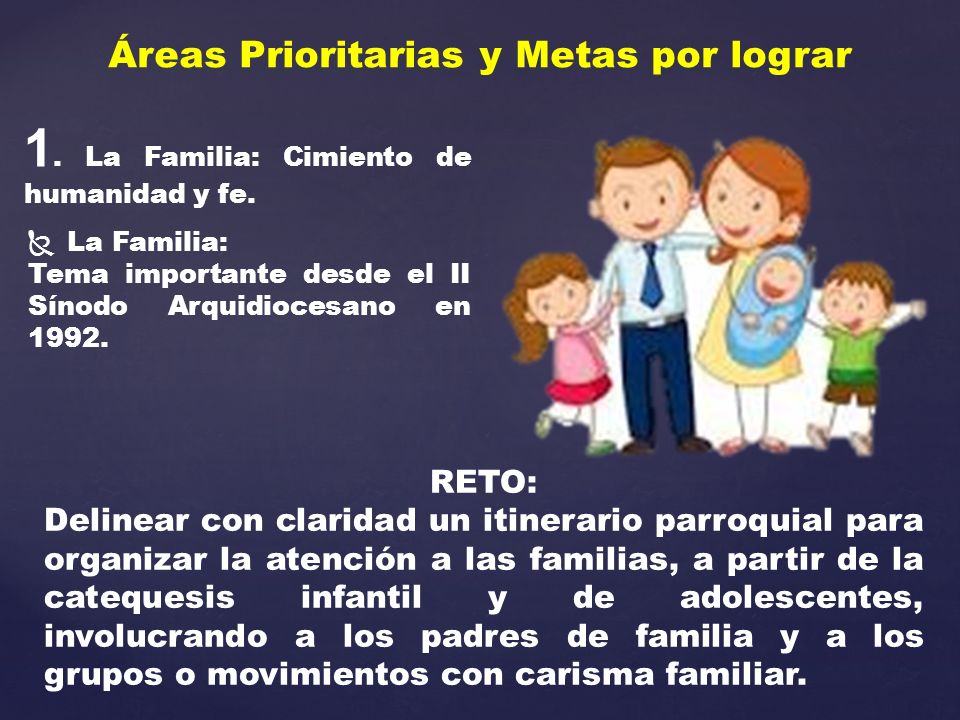 Áreas Prioritarias y Metas por lograr

1. La Familia: Cimiento de humanidad y fe.

La Familia:
Tema importante desde el II Sínodo Arquidiocesano en 1992.

RETO:
Delinear con claridad un itinerario parroquial para organizar la atención a las familias, a partir de la catequesis infantil y de adolescentes, involucrando a los padres de familia y a los grupos o movimientos con carisma familiar.